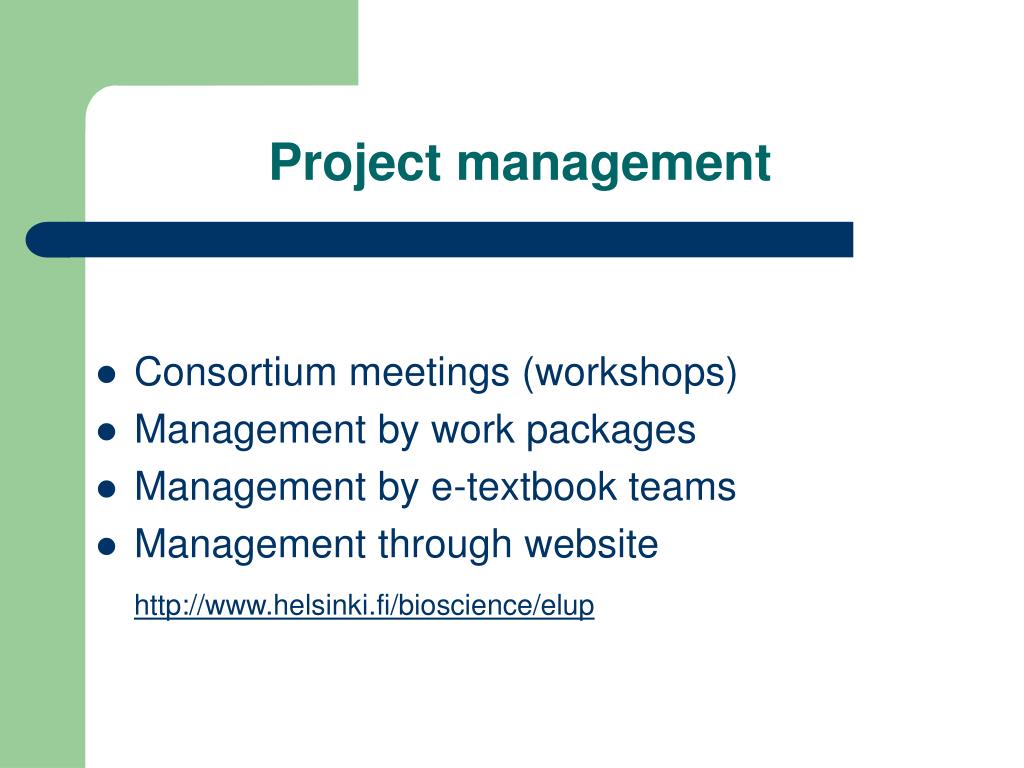 Project management

- Consortium meetings (workshops)
- Management by work packages
- Management by e-textbook teams
- Management through website

http://www.helsinki.fi/bioscience/elup